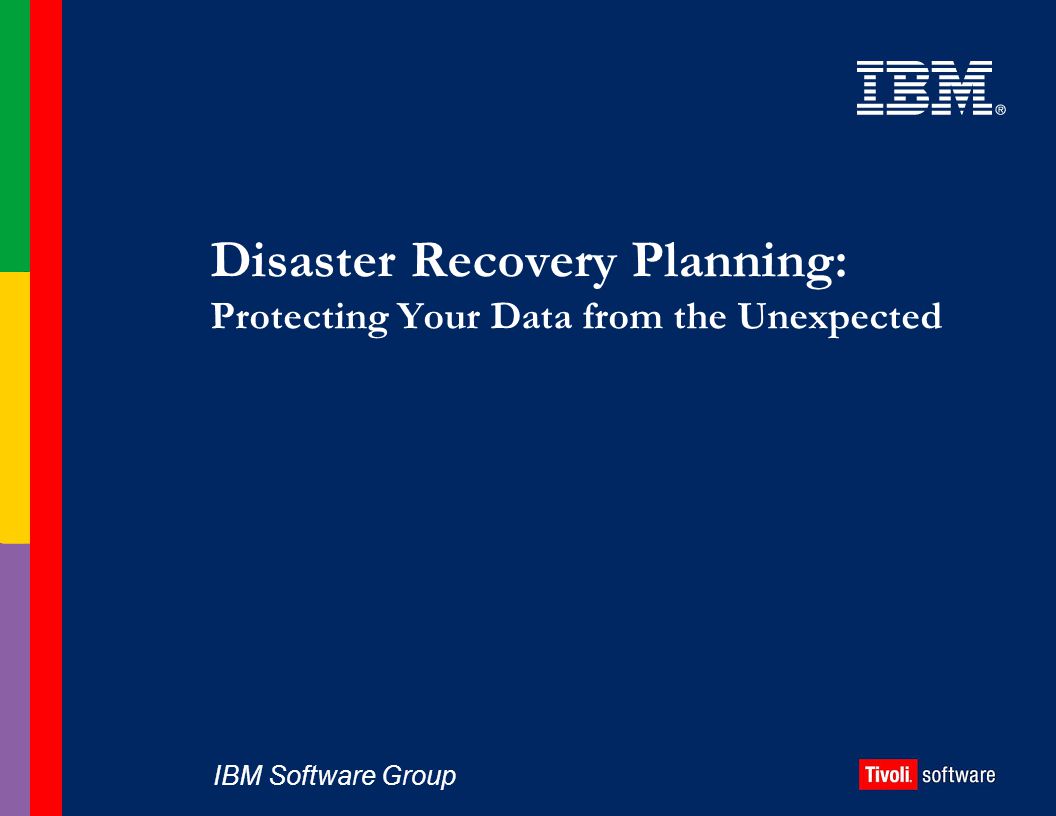 IBM®

Disaster Recovery Planning:
Protecting Your Data from the Unexpected

IBM Software Group

Tivoli. software